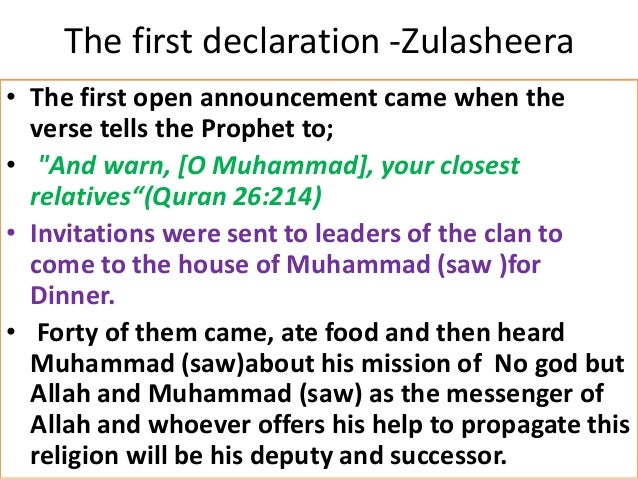 The first declaration -Zulasheera

• The first open announcement came when the verse tells the Prophet to;

• "And warn, [O Muhammad], your closest relatives“(Quran 26:214)

• Invitations were sent to leaders of the clan to come to the house of Muhammad (saw )for Dinner.

• Forty of them came, ate food and then heard Muhammad (saw)about his mission of No god but Allah and Muhammad (saw) as the messenger of Allah and whoever offers his help to propagate this religion will be his deputy and successor.